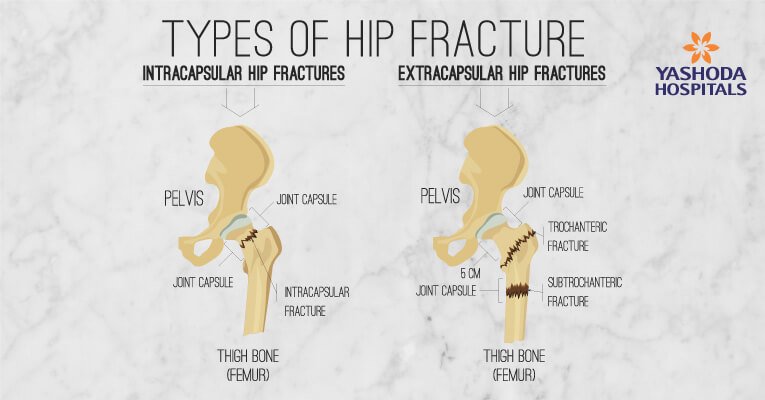 TYPES OF HIP FRACTURE

YASHODA HOSPITALS

INTRACAPSULAR HIP FRACTURES

PELVIS

JOINT CAPSULE

JOINT CAPSULE

INTRACAPSULAR FRACTURE

THIGH BONE (FEMUR)

EXTRACAPSULAR HIP FRACTURES

PELVIS

JOINT CAPSULE

TROCHANTERIC FRACTURE

5 CM

JOINT CAPSULE

SUBTROCHANTERIC FRACTURE

THIGH BONE (FEMUR)